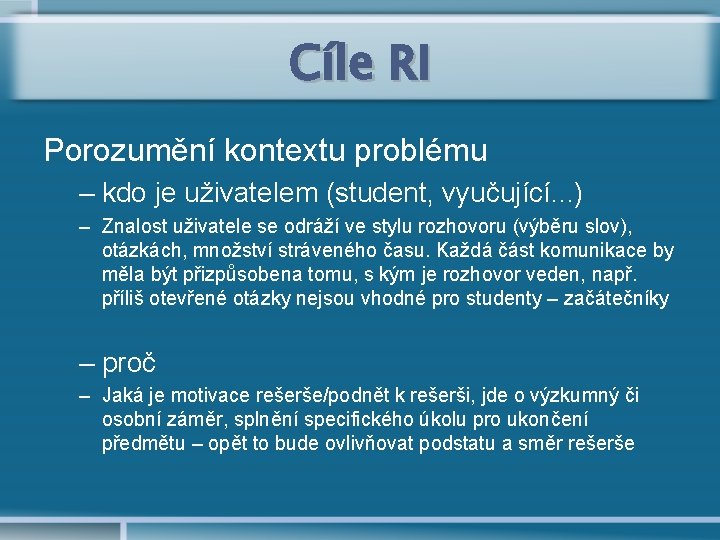 Cíle RI

Porozumění kontextu problému

– kdo je uživatelem (student, vyučující...)

– Znalost uživatele se odráží ve stylu rozhovoru (výběru slov), otázkách, množství stráveného času. Každá část komunikace by měla být přizpůsobena tomu, s kým je rozhovor veden, např. příliš otevřené otázky nejsou vhodné pro studenty – začátečníky

– proč

– Jaká je motivace rešerše/podnět k rešerši, jde o výzkumný či osobní záměr, splnění specifického úkolu pro ukončení předmětu – opět to bude ovlivňovat podstatu a směr rešerše